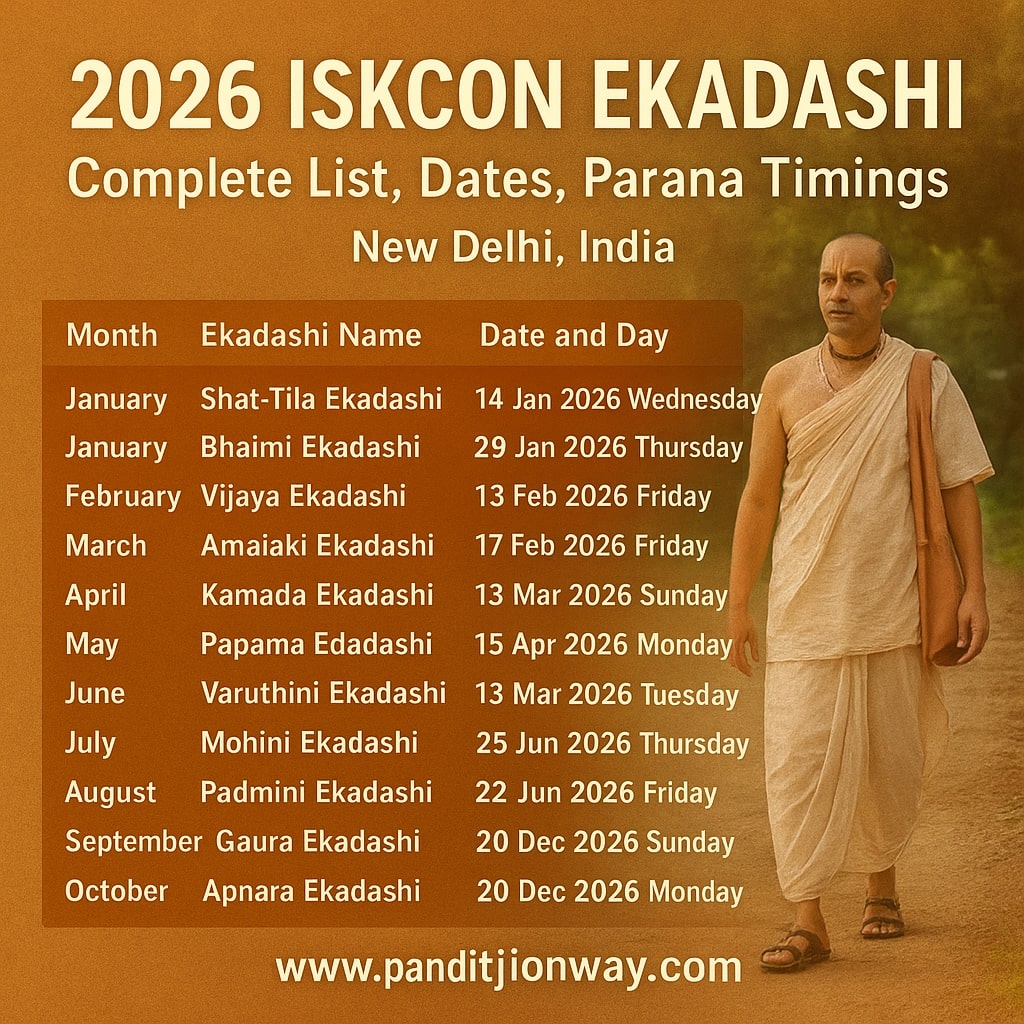 2026 ISKCON EKADASHI
Complete List, Dates, Parana Timings
New Delhi, India

| Month | Ekadashi Name | Date and Day |
|---|---|---|
| January | Shat-Tila Ekadashi | 14 Jan 2026 Wednesday |
| January | Bhaimi Ekadashi | 29 Jan 2026 Thursday |
| February | Vijaya Ekadashi | 13 Feb 2026 Friday |
| March | Amaiaki Ekadashi | 17 Feb 2026 Friday |
| April | Kamada Ekadashi | 13 Mar 2026 Sunday |
| May | Papama Edadashi | 15 Apr 2026 Monday |
| June | Varuthini Ekadashi | 13 Mar 2026 Tuesday |
| July | Mohini Ekadashi | 25 Jun 2026 Thursday |
| August | Padmini Ekadashi | 22 Jun 2026 Friday |
| September | Gaura Ekadashi | 20 Dec 2026 Sunday |
| October | Apnara Ekadashi | 20 Dec 2026 Monday |

www.panditjionway.com